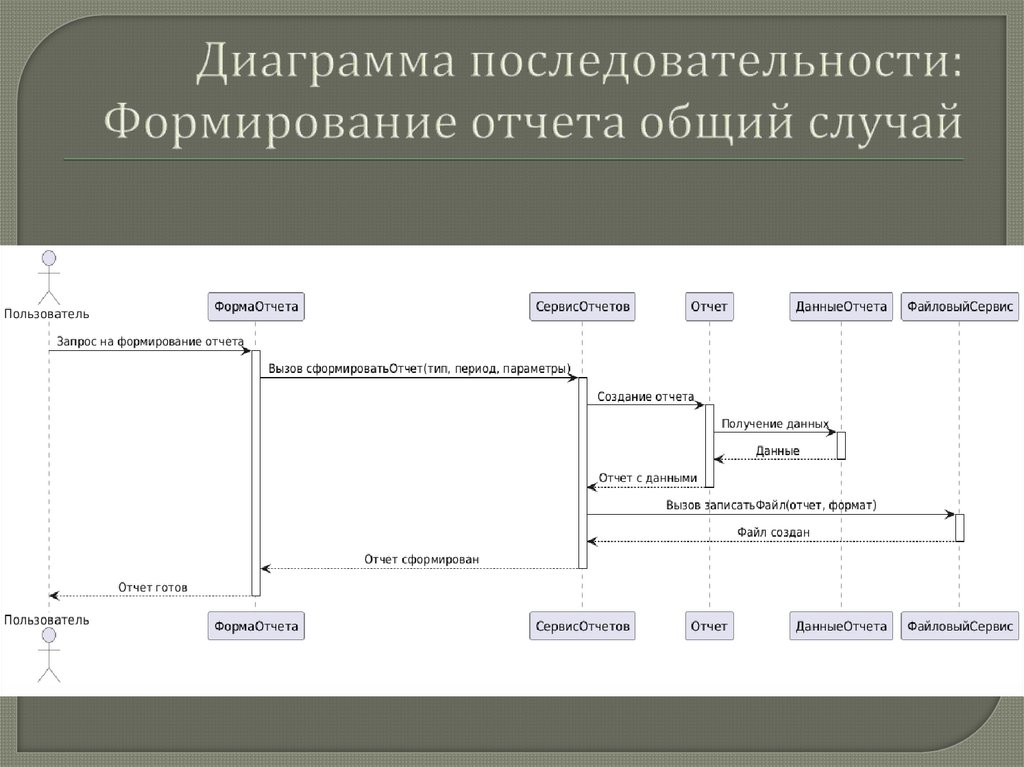 Диаграмма последовательности: Формирование отчета общий случай

Пользователь

ФормаОтчета

СервисОтчетов

Отчет

ДанныеОтчета

ФайловыйСервис

Запрос на формирование отчета

Вызов сформироватьОтчет(тип, период, параметры)

Создание отчета

Получение данных

Данные

Отчет с данными

Вызов записатьФайл(отчет, формат)

Файл создан

Отчет сформирован

Отчет готов

Пользователь

ФормаОтчета

СервисОтчетов

Отчет

ДанныеОтчета

ФайловыйСервис